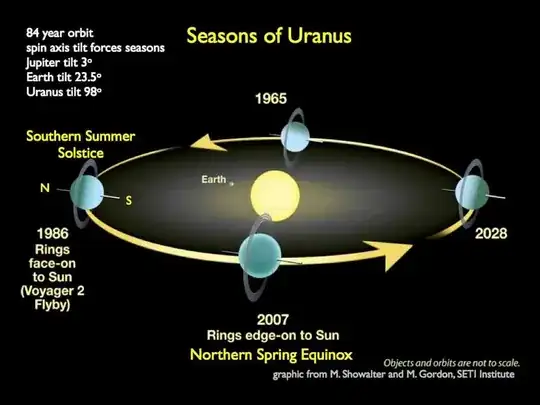 84 year orbit
spin axis tilt forces seasons
Jupiter tilt 3°
Earth tilt 23.5°
Uranus tilt 98°

Seasons of Uranus

1965

Southern Summer Solstice

N

S

Earth

1986
Rings face-on to Sun
(Voyager 2 Flyby)

2028

2007
Rings edge-on to Sun
Northern Spring Equinox

Objects and orbits are not to scale.
graphic from M. Showalter and M. Gordon, SETI Institute